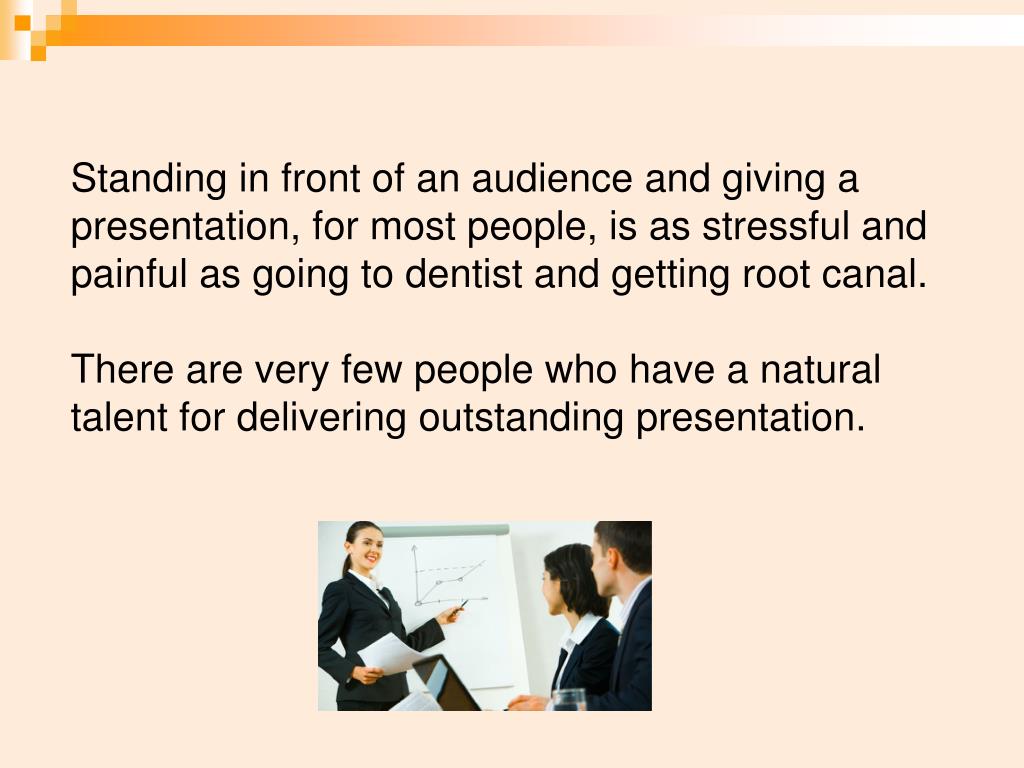 Standing in front of an audience and giving a presentation, for most people, is as stressful and painful as going to dentist and getting root canal.

There are very few people who have a natural talent for delivering outstanding presentation.